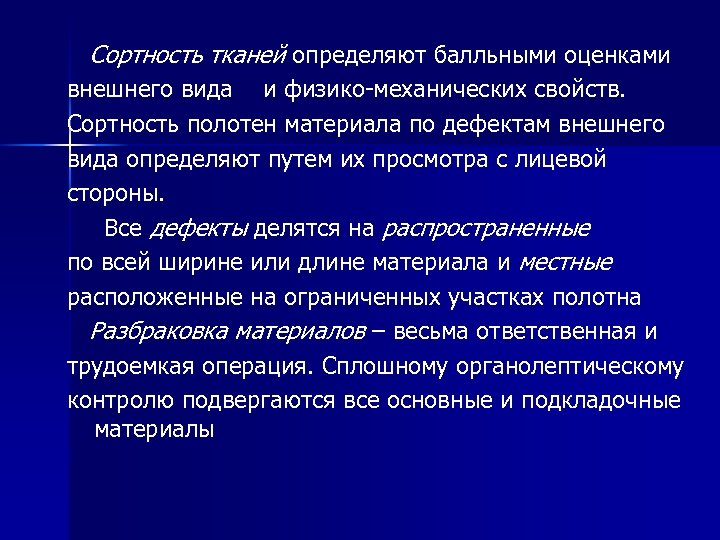 Сортность тканей определяют балльными оценками внешнего вида и физико-механических свойств. Сортность полотен материала по дефектам внешнего вида определяют путем их просмотра с лицевой стороны.

Все дефекты делятся на распространенные по всей ширине или длине материала и местные расположенные на ограниченных участках полотна

Разбраковка материалов – весьма ответственная и трудоемкая операция. Сплошному органолептическому контролю подвергаются все основные и подкладочные материалы